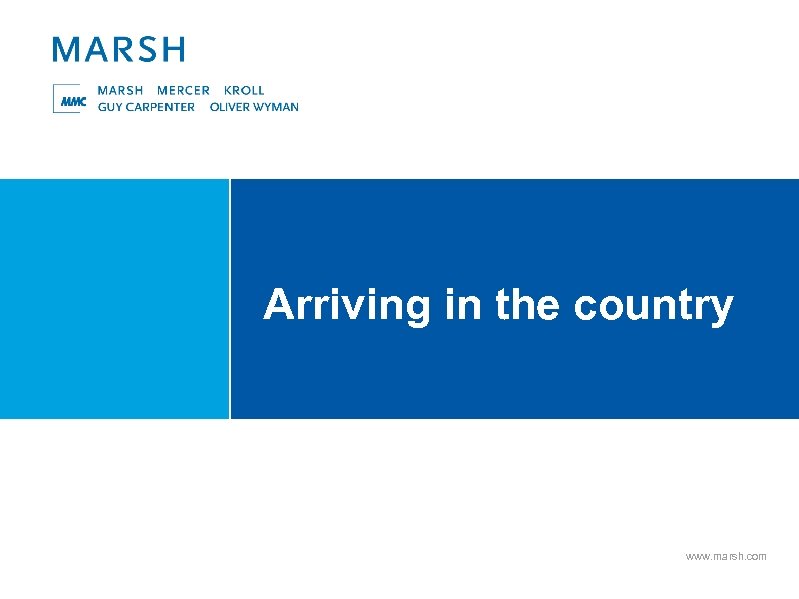 MARSH

MMC MARSH MERCER KROLL
GUY CARPENTER OLIVER WYMAN

Arriving in the country

www.marsh.com